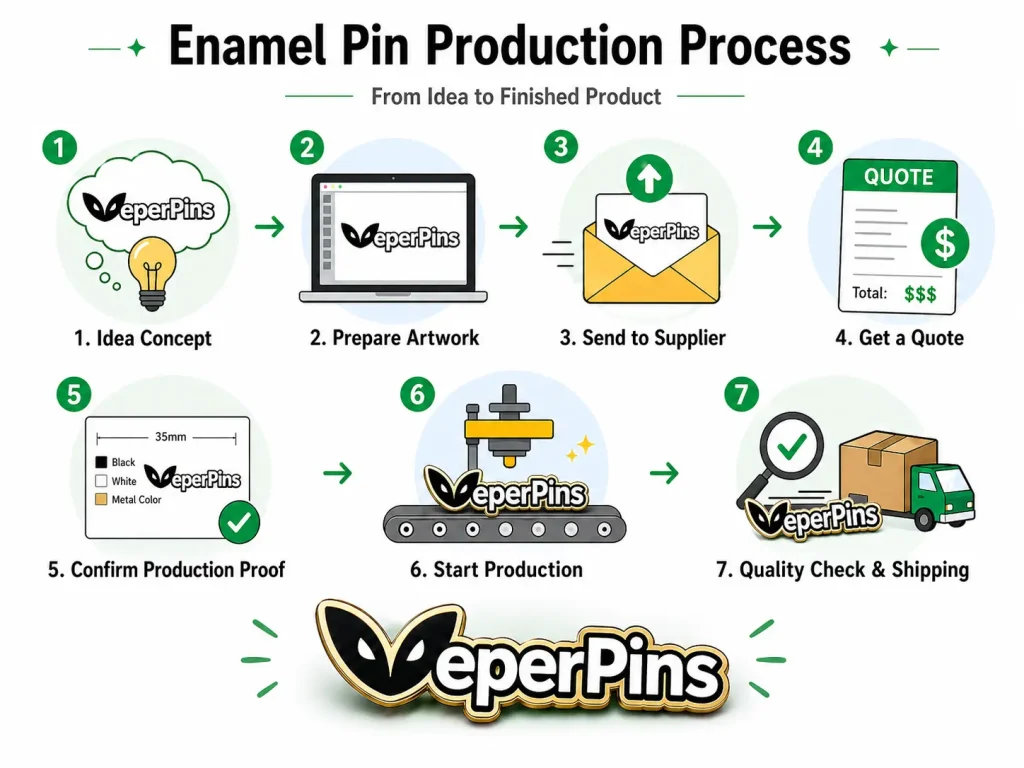 Enamel Pin Production Process

From Idea to Finished Product

1

VeperPins

1. Idea Concept

2

VeperPins

2. Prepare Artwork

3

VeperPins

3. Send to Supplier

4

QUOTE

$

Total: $$$

4. Get a Quote

5

35mm

Black

White

Metal Color

VeperPins

5. Confirm Production Proof

6

VeperPins

6. Start Production

7

VeperPins

7. Quality Check & Shipping

VeperPins